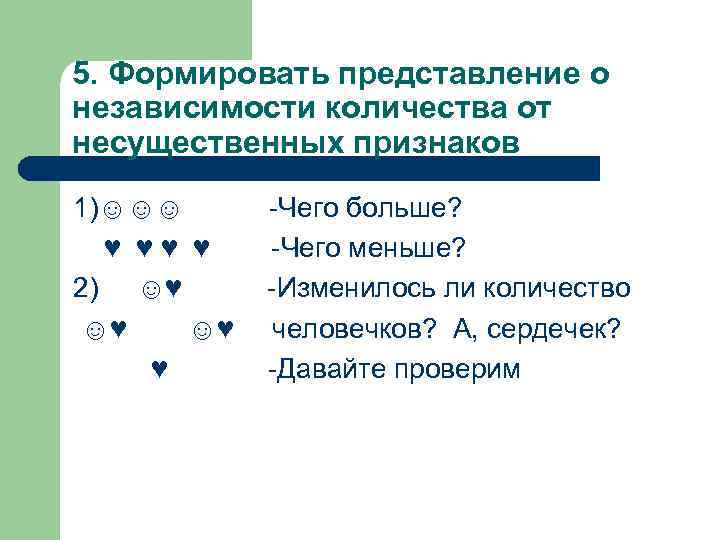 5. Формировать представление о независимости количества от несущественных признаков

1)☺☺☺ -Чего больше?

♥ ♥♥ ♥ -Чего меньше?

2) ☺♥ -Изменилось ли количество

☺♥ ☺♥ человечков? А, сердечек?

♥ -Давайте проверим